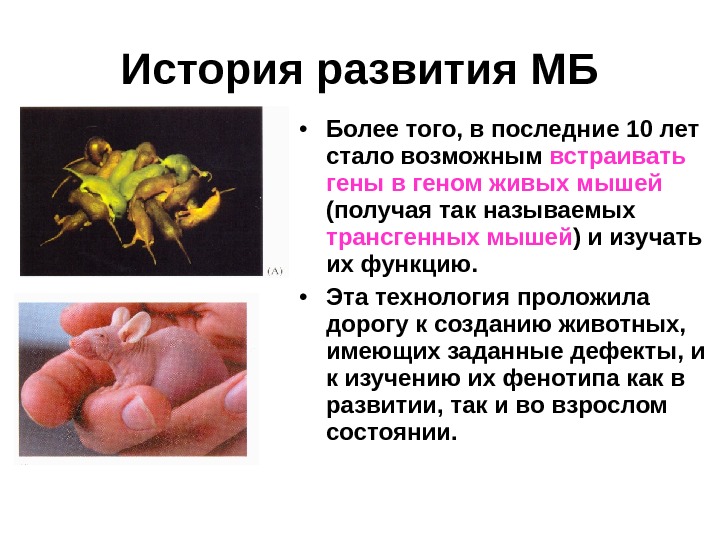 История развития МБ

(A)

• Более того, в последние 10 лет стало возможным встраивать гены в геном живых мышей (получая так называемых трансгенных мышей) и изучать их функцию.

• Эта технология проложила дорогу к созданию животных, имеющих заданные дефекты, и к изучению их фенотипа как в развитии, так и во взрослом состоянии.